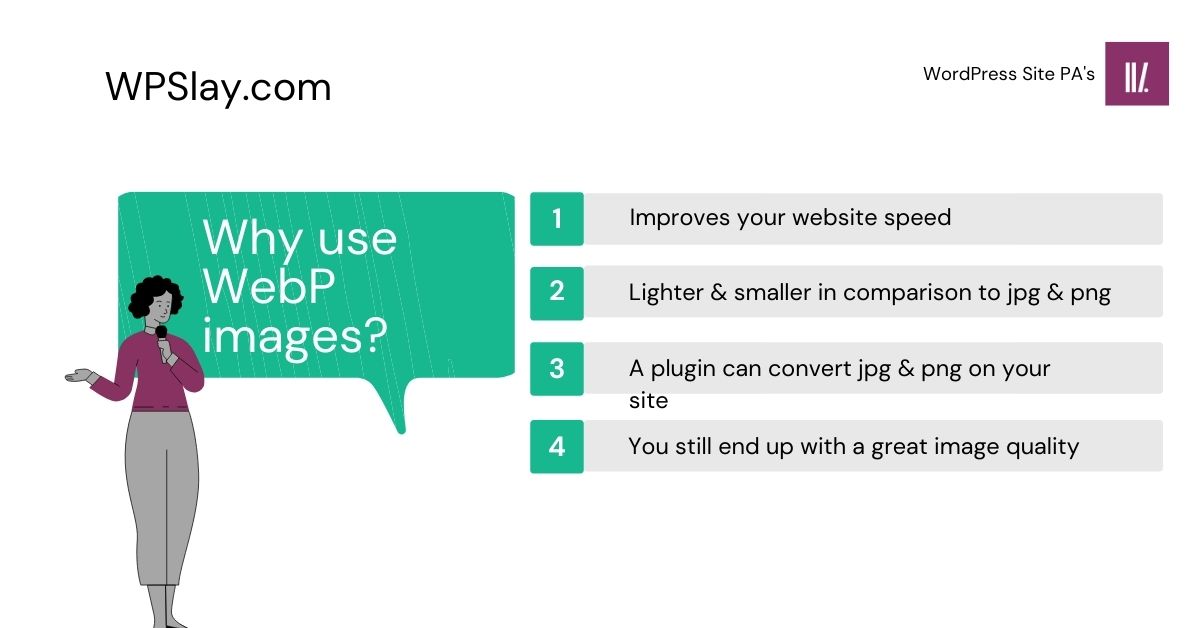 WPSlay.com

WordPress Site PA's

Why use WebP images?

1 Improves your website speed

2 Lighter & smaller in comparison to jpg & png

3 A plugin can convert jpg & png on your site

4 You still end up with a great image quality